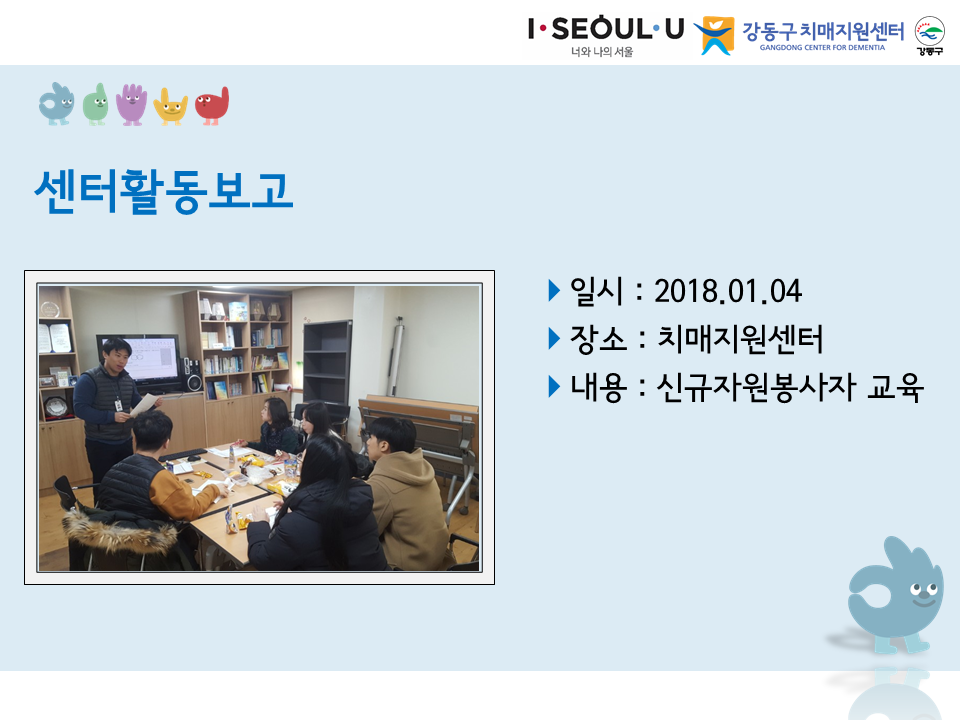 I·SEOUL·U
너와 나의 서울

강동구 치매지원센터
GANGDONG CENTER FOR DEMENTIA

강동구

센터활동보고

▶ 일시 : 2018.01.04
▶ 장소 : 치매지원센터
▶ 내용 : 신규자원봉사자 교육